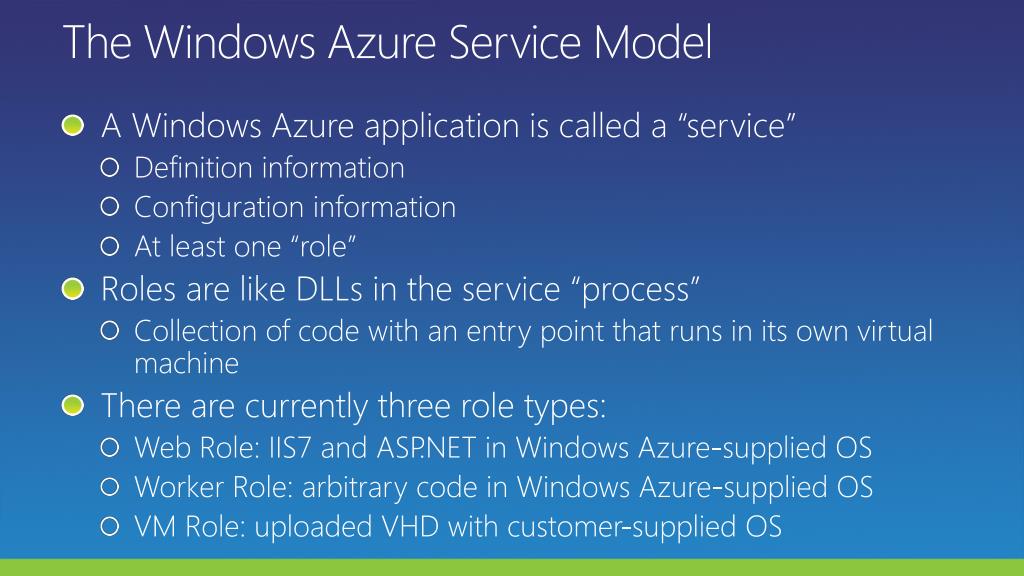 The Windows Azure Service Model

A Windows Azure application is called a “service”

Definition information

Configuration information

At least one “role”

Roles are like DLLs in the service “process”

Collection of code with an entry point that runs in its own virtual machine

There are currently three role types:

Web Role: IIS7 and ASP.NET in Windows Azure-supplied OS

Worker Role: arbitrary code in Windows Azure-supplied OS

VM Role: uploaded VHD with customer-supplied OS